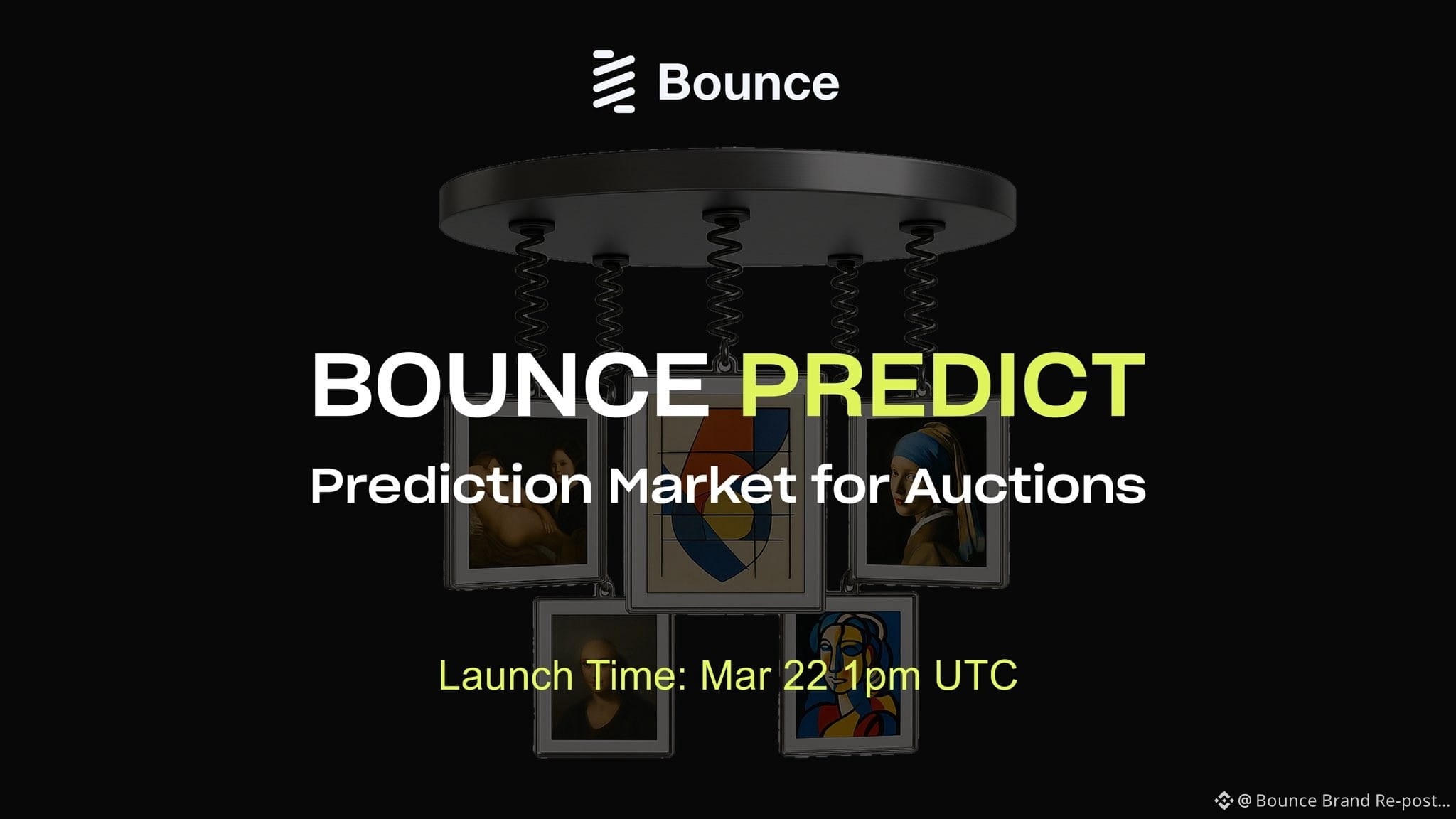 Bounce

BOUNCE PREDICT

Prediction Market for Auctions

Launch Time: Mar 22 1pm UTC

@ Bounce Brand Re-post...